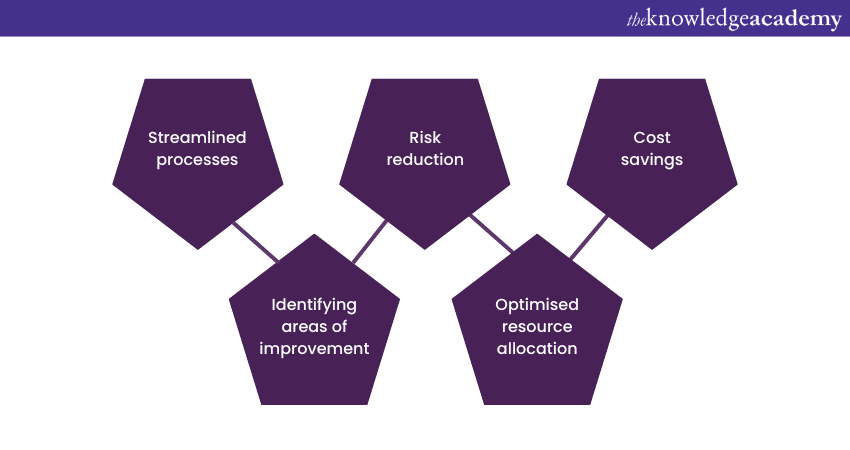 theknowledgeacademy

Streamlined processes

Risk reduction

Cost savings

Identifying areas of improvement

Optimised resource allocation